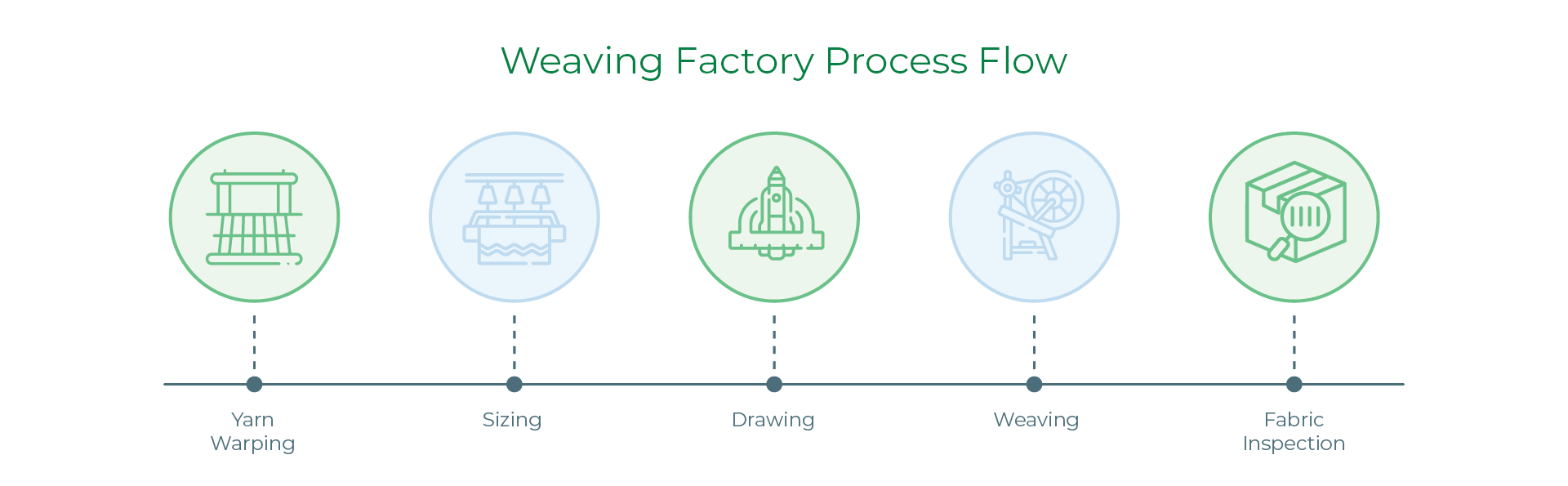 Weaving Factory Process Flow

Yarn Warping

Sizing

Drawing

Weaving

Fabric Inspection